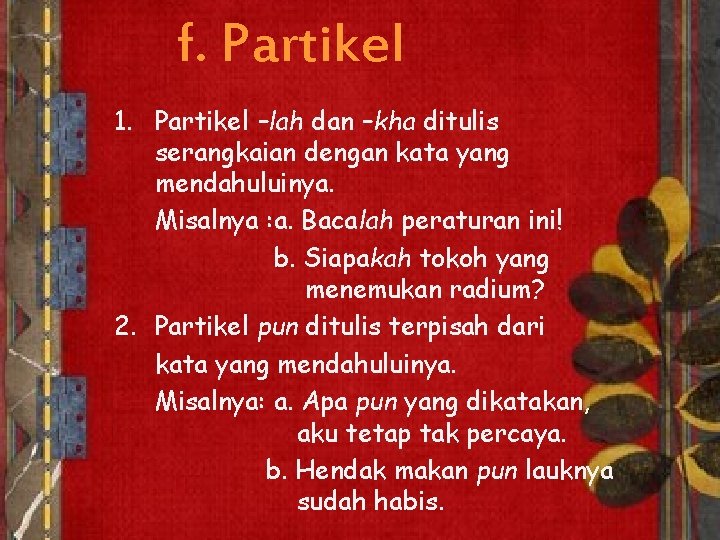 f. Partikel

1. Partikel –lah dan –kha ditulis serangkaian dengan kata yang mendahuluinya.

Misalnya :a. Bacalah peraturan ini!

b. Siapakah tokoh yang menemukan radium?

2. Partikel pun ditulis terpisah dari kata yang mendahuluinya.

Misalnya: a. Apa pun yang dikatakan, aku tetap tak percaya.

b. Hendak makan pun lauknya sudah habis.